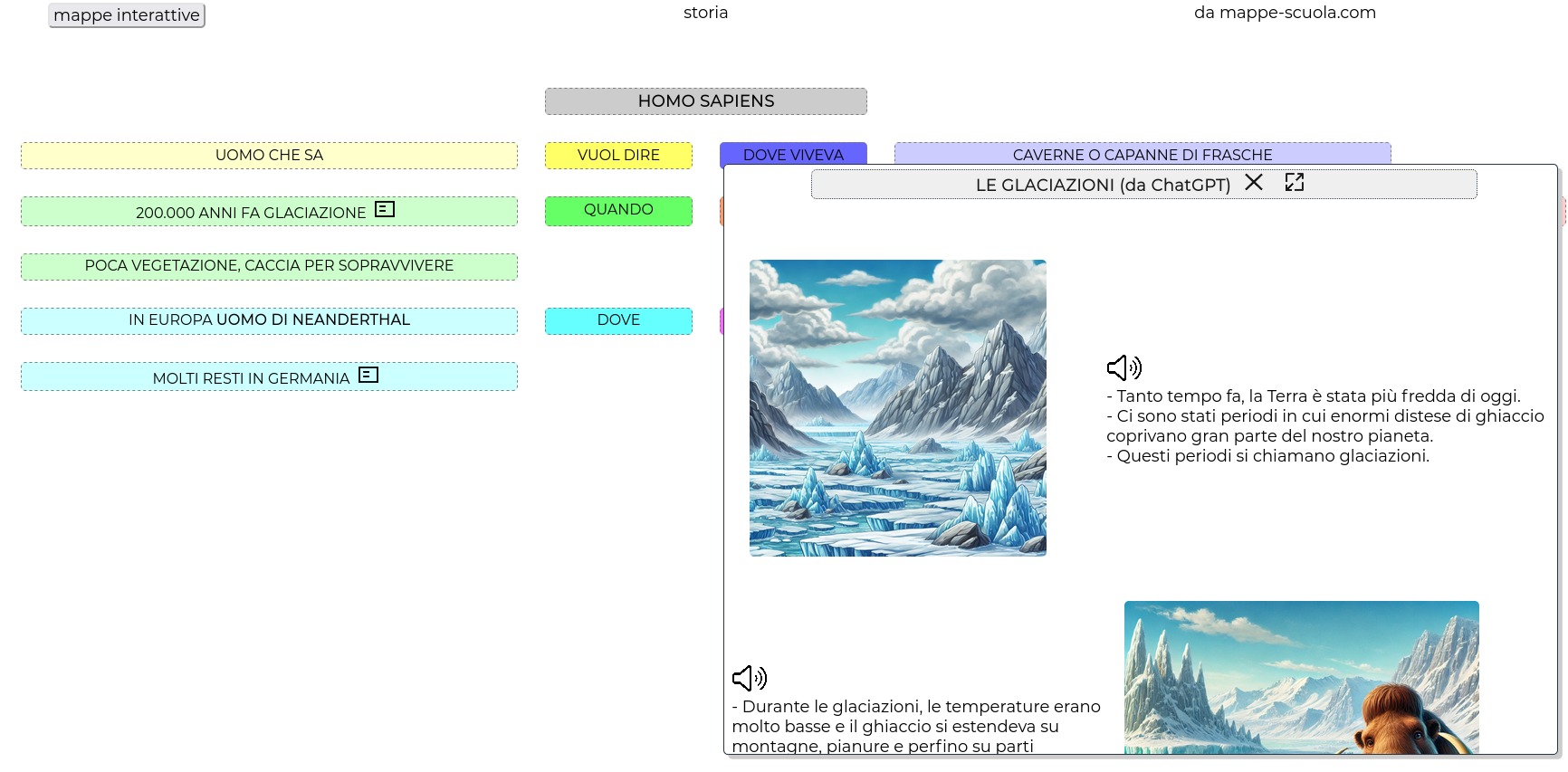 mappe interattive

storia

da mappe-scuola.com

HOMO SAPIENS

UOMO CHE SA

VUOL DIRE

DOVE VIVEVA

CAVERNE O CAPANNE DI FRASCHE

200.000 ANNI FA GLACIAZIONE

QUANDO

POCA VEGETAZIONE, CACCIA PER SOPRAVVIVERE

IN EUROPA UOMO DI NEANDERTHAL

DOVE

MOLTI RESTI IN GERMANIA

LE GLACIAZIONI (da ChatGPT)

- Tanto tempo fa, la Terra è stata più fredda di oggi.
- Ci sono stati periodi in cui enormi distese di ghiaccio coprivano gran parte del nostro pianeta.
- Questi periodi si chiamano glaciazioni.

- Durante le glaciazioni, le temperature erano molto basse e il ghiaccio si estendeva su montagne, pianure e perfino su parti